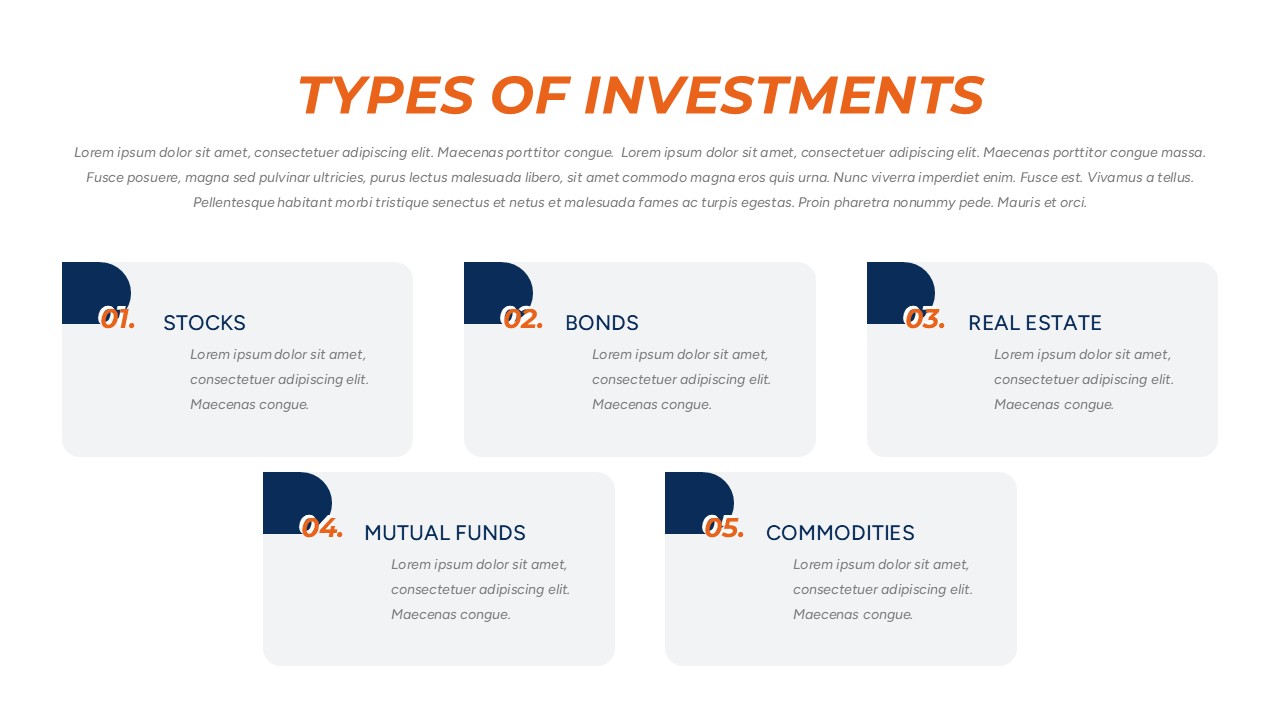 TYPES OF INVESTMENTS

Lorem ipsum dolor sit amet, consectetuer adipiscing elit. Maecenas porttitor congue. Lorem ipsum dolor sit amet, consectetuer adipiscing elit. Maecenas porttitor congue massa. Fusce posuere, magna sed pulvinar ultricies, purus lectus malesuada libero, sit amet commodo magna eros quis urna. Nunc viverra imperdiet enim. Fusce est. Vivamus a tellus. Pellentesque habitant morbi tristique senectus et netus et malesuada fames ac turpis egestas. Proin pharetra nonummy pede. Mauris et orci.

01. STOCKS
Lorem ipsum dolor sit amet, consectetuer adipiscing elit. Maecenas congue.

02. BONDS
Lorem ipsum dolor sit amet, consectetuer adipiscing elit. Maecenas congue.

03. REAL ESTATE
Lorem ipsum dolor sit amet, consectetuer adipiscing elit. Maecenas congue.

04. MUTUAL FUNDS
Lorem ipsum dolor sit amet, consectetuer adipiscing elit. Maecenas congue.

05. COMMODITIES
Lorem ipsum dolor sit amet, consectetuer adipiscing elit. Maecenas congue.